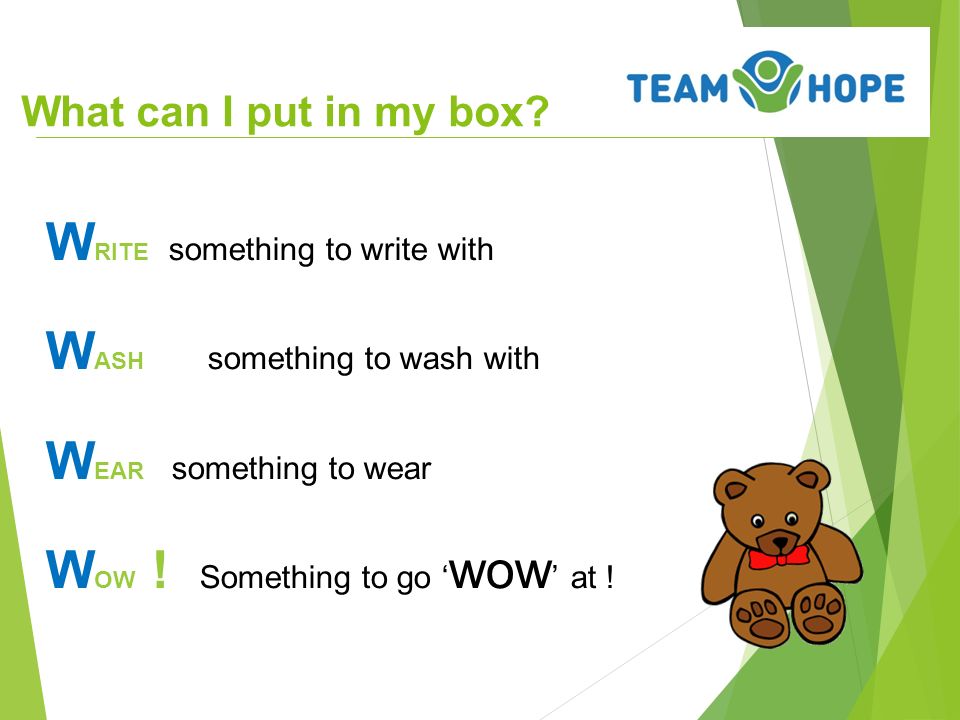 What can I put in my box?

TEAM HOPE

WRITE something to write with

WASH something to wash with

WEAR something to wear

WOW ! Something to go ‘WOW’ at !